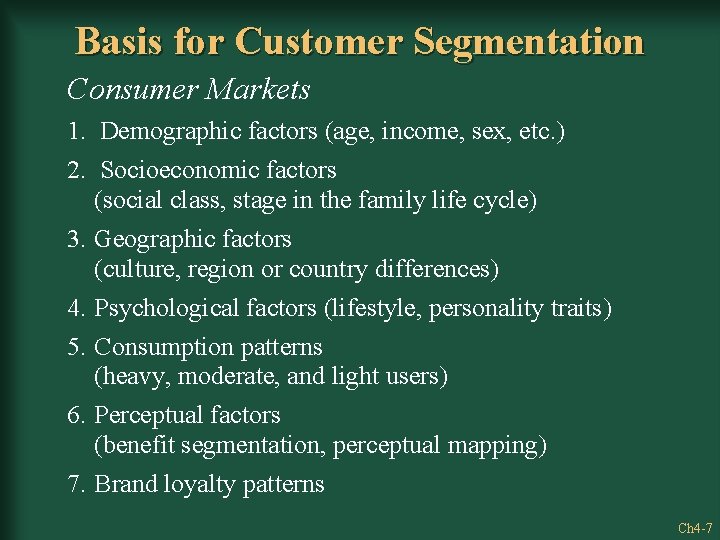 Basis for Customer Segmentation

Consumer Markets

1. Demographic factors (age, income, sex, etc.)

2. Socioeconomic factors (social class, stage in the family life cycle)

3. Geographic factors (culture, region or country differences)

4. Psychological factors (lifestyle, personality traits)

5. Consumption patterns (heavy, moderate, and light users)

6. Perceptual factors (benefit segmentation, perceptual mapping)

7. Brand loyalty patterns

Ch4-7